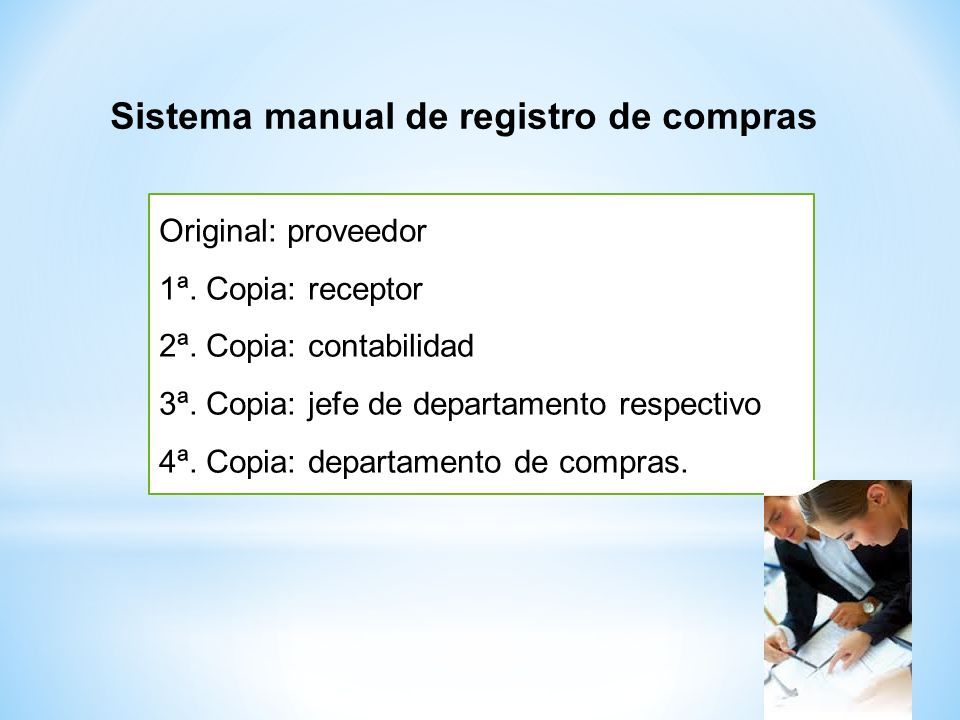 Sistema manual de registro de compras

Original: proveedor

1ª. Copia: receptor

2ª. Copia: contabilidad

3ª. Copia: jefe de departamento respectivo

4ª. Copia: departamento de compras.